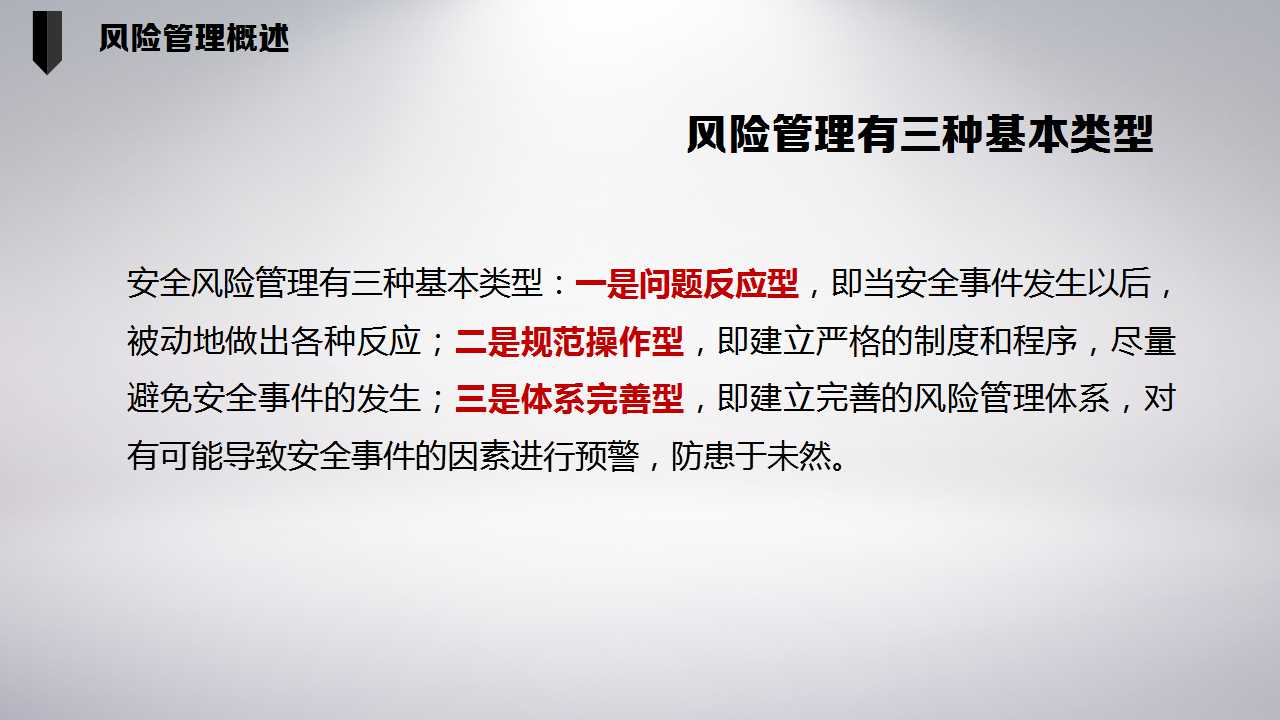 风险管理概述

风险管理有三种基本类型

安全风险管理有三种基本类型：一是问题反应型，即当安全事件发生以后，被动地做出各种反应；二是规范操作型，即建立严格的制度和程序，尽量避免安全事件的发生；三是体系完善型，即建立完善的风险管理体系，对有可能导致安全事件的因素进行预警，防患于未然。